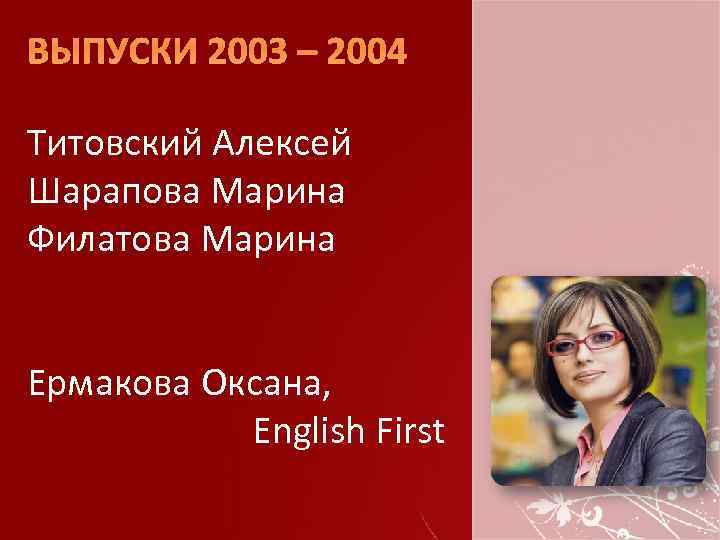 ВЫПУСКИ 2003 – 2004

Титовский Алексей
Шарапова Марина
Филатова Марина

Ермакова Оксана,
English First